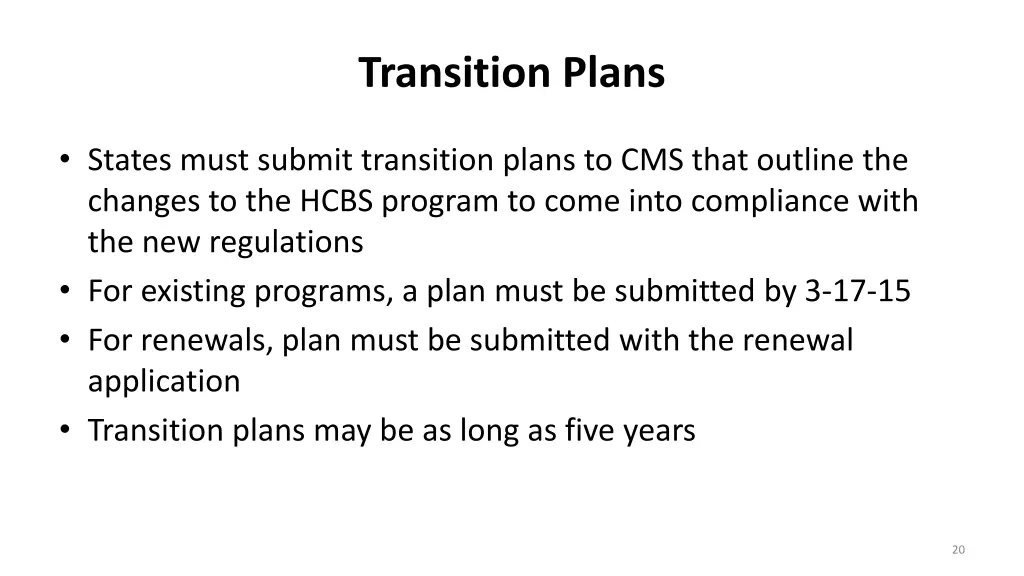 Transition Plans

• States must submit transition plans to CMS that outline the changes to the HCBS program to come into compliance with the new regulations
• For existing programs, a plan must be submitted by 3-17-15
• For renewals, plan must be submitted with the renewal application
• Transition plans may be as long as five years

20